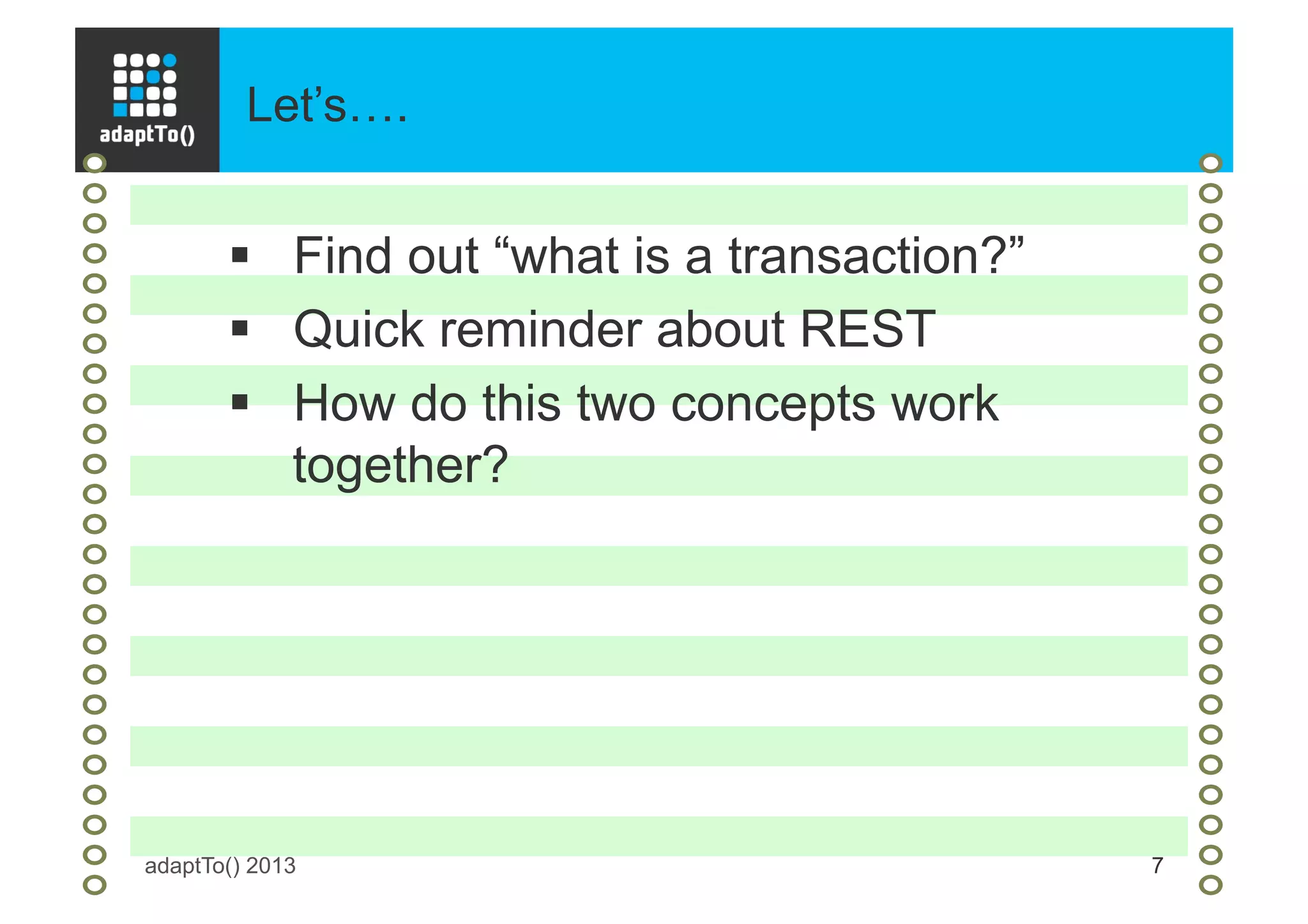 adaptTo()

Let’s….

▪ Find out “what is a transaction?”
▪ Quick reminder about REST
▪ How do this two concepts work together?

adaptTo() 2013

7